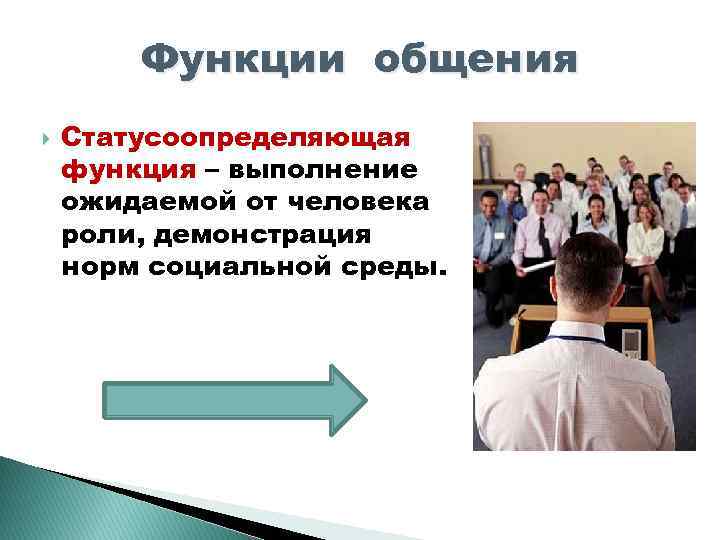 Функции общения

Статусоопределяющая функция – выполнение ожидаемой от человека роли, демонстрация норм социальной среды.